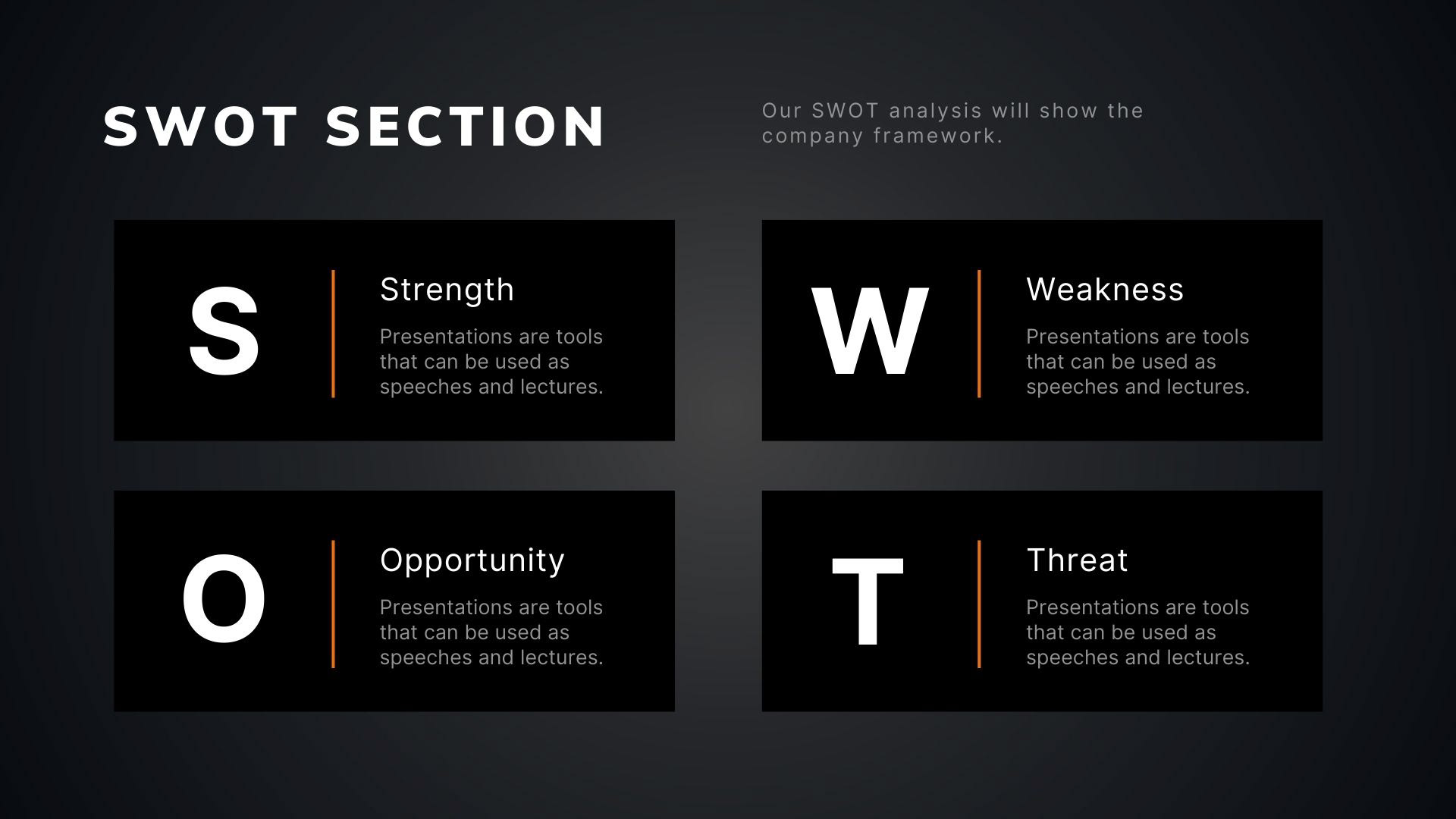 SWOT SECTION

Our SWOT analysis will show the company framework.

S

Strength

Presentations are tools that can be used as speeches and lectures.

W

Weakness

Presentations are tools that can be used as speeches and lectures.

O

Opportunity

Presentations are tools that can be used as speeches and lectures.

T

Threat

Presentations are tools that can be used as speeches and lectures.